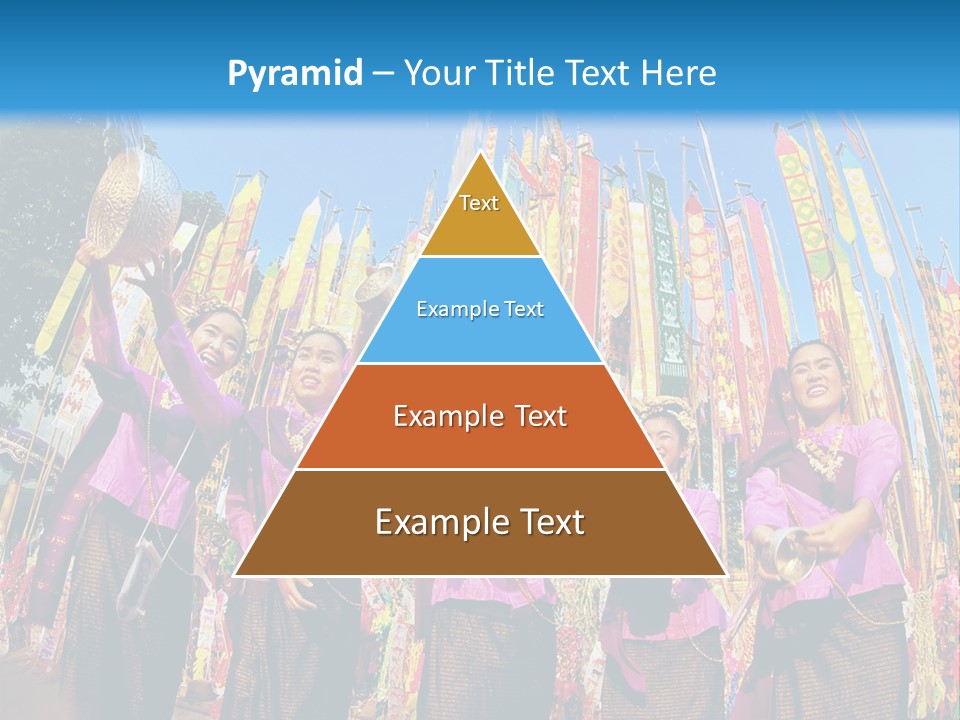 Pyramid – Your Title Text Here

Text

Example Text

Example Text

Example Text